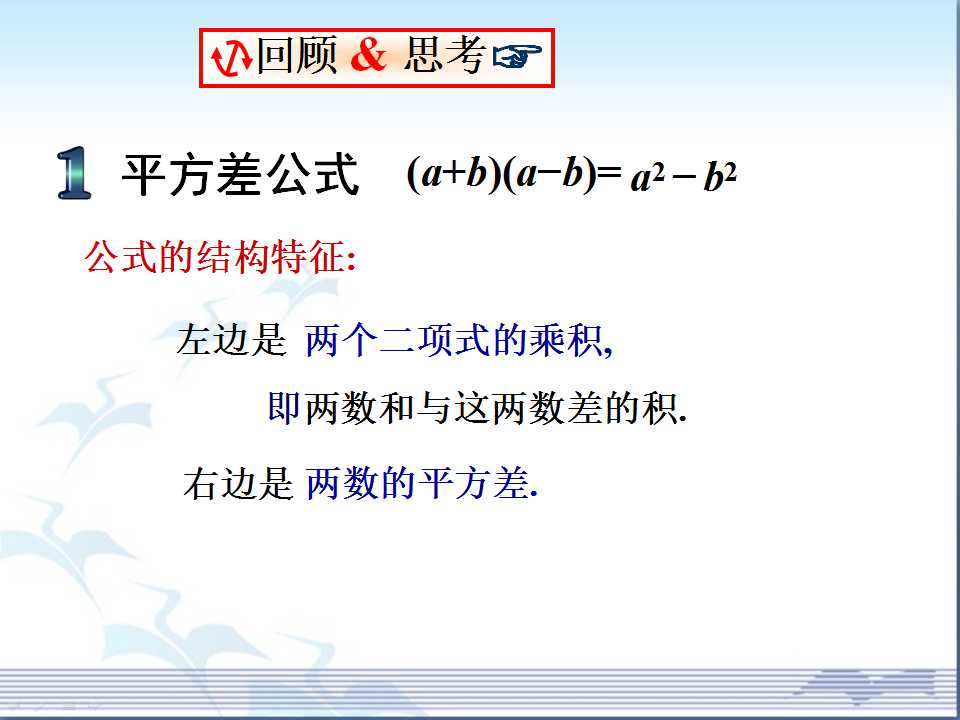 回顾 & 思考☞

1 平方差公式 $(a+b)(a-b)=a^2-b^2$

公式的结构特征:

左边是 两个二项式的乘积,

即两数和与这两数差的积.

右边是 两数的平方差.